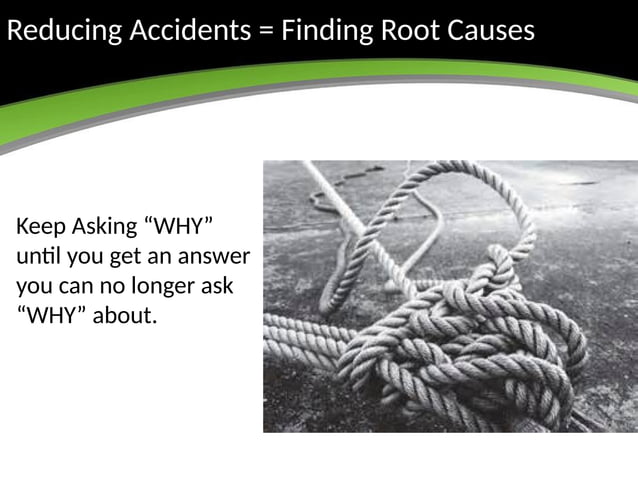 Reducing Accidents = Finding Root Causes

Keep Asking “WHY” until you get an answer you can no longer ask “WHY” about.